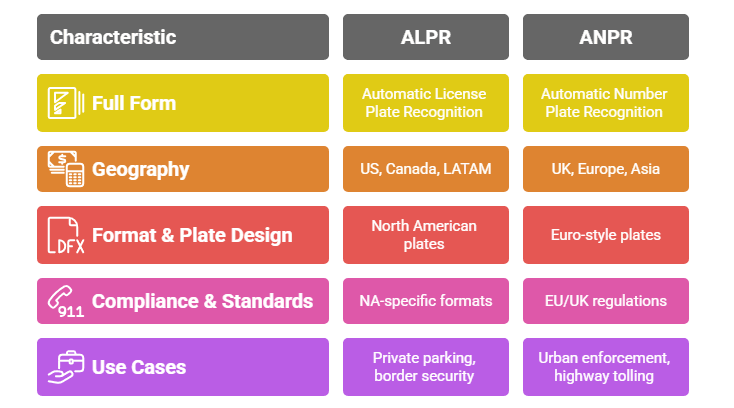 | Characteristic | ALPR | ANPR |
|---|---|---|
| Full Form | Automatic License Plate Recognition | Automatic Number Plate Recognition |
| Geography | US, Canada, LATAM | UK, Europe, Asia |
| DFX Format & Plate Design | North American plates | Euro-style plates |
| 911 Compliance & Standards | NA-specific formats | EU/UK regulations |
| Use Cases | Private parking, border security | Urban enforcement, highway tolling |